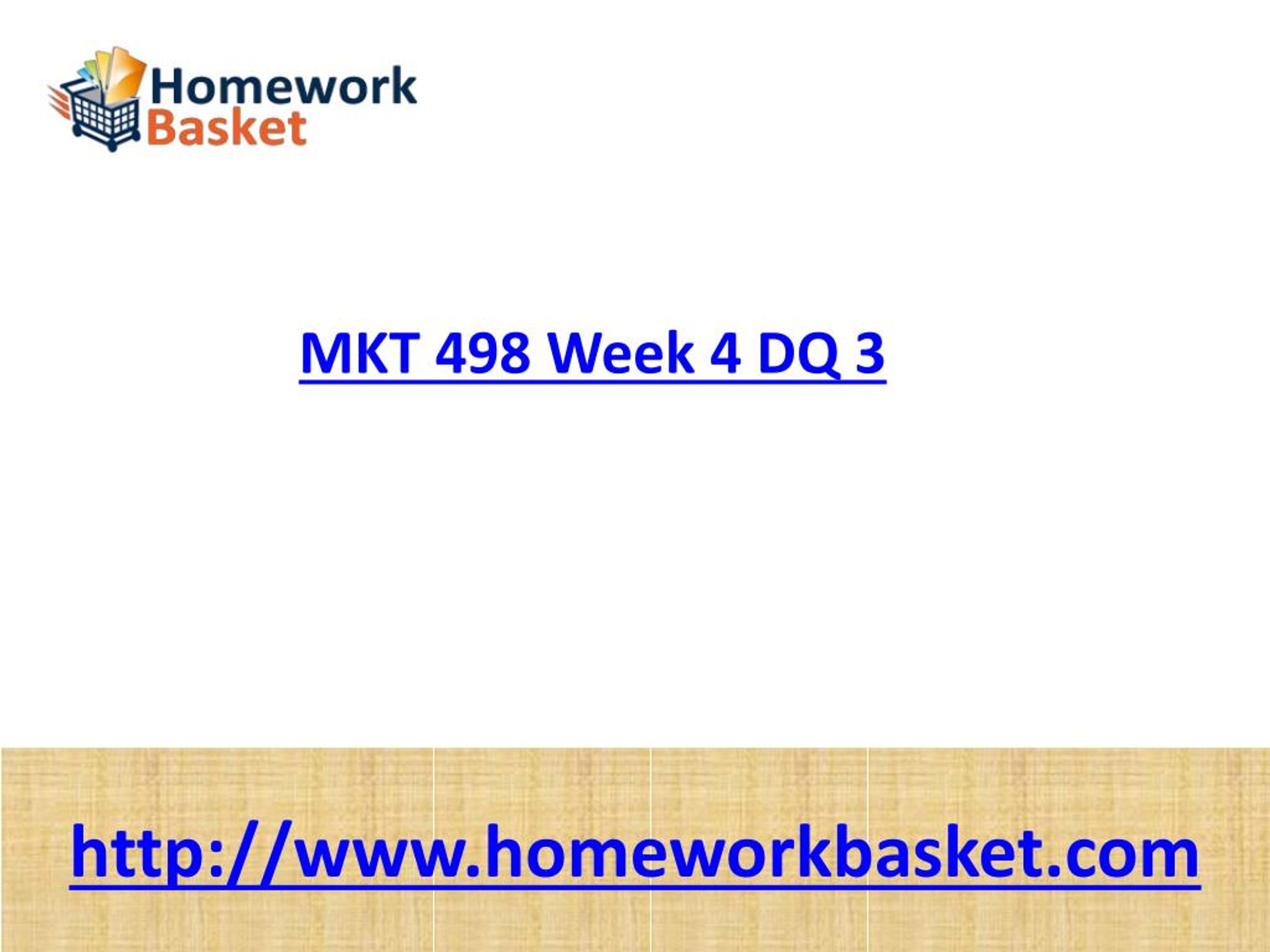 Homework Basket

MKT 498 Week 4 DQ 3

http://www.homeworkbasket.com